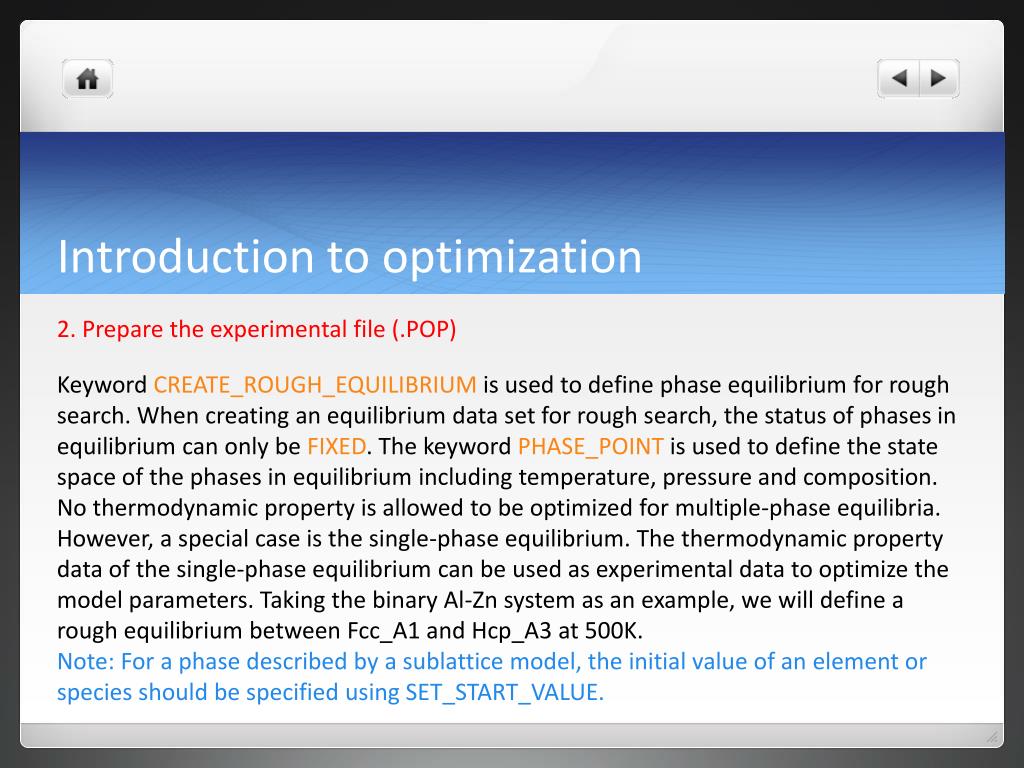 Introduction to optimization

2. Prepare the experimental file (.POP)

Keyword CREATE_ROUGH_EQUILIBRIUM is used to define phase equilibrium for rough search. When creating an equilibrium data set for rough search, the status of phases in equilibrium can only be FIXED. The keyword PHASE_POINT is used to define the state space of the phases in equilibrium including temperature, pressure and composition. No thermodynamic property is allowed to be optimized for multiple-phase equilibria. However, a special case is the single-phase equilibrium. The thermodynamic property data of the single-phase equilibrium can be used as experimental data to optimize the model parameters. Taking the binary Al-Zn system as an example, we will define a rough equilibrium between Fcc_A1 and Hcp_A3 at 500K.
Note: For a phase described by a sublattice model, the initial value of an element or species should be specified using SET_START_VALUE.